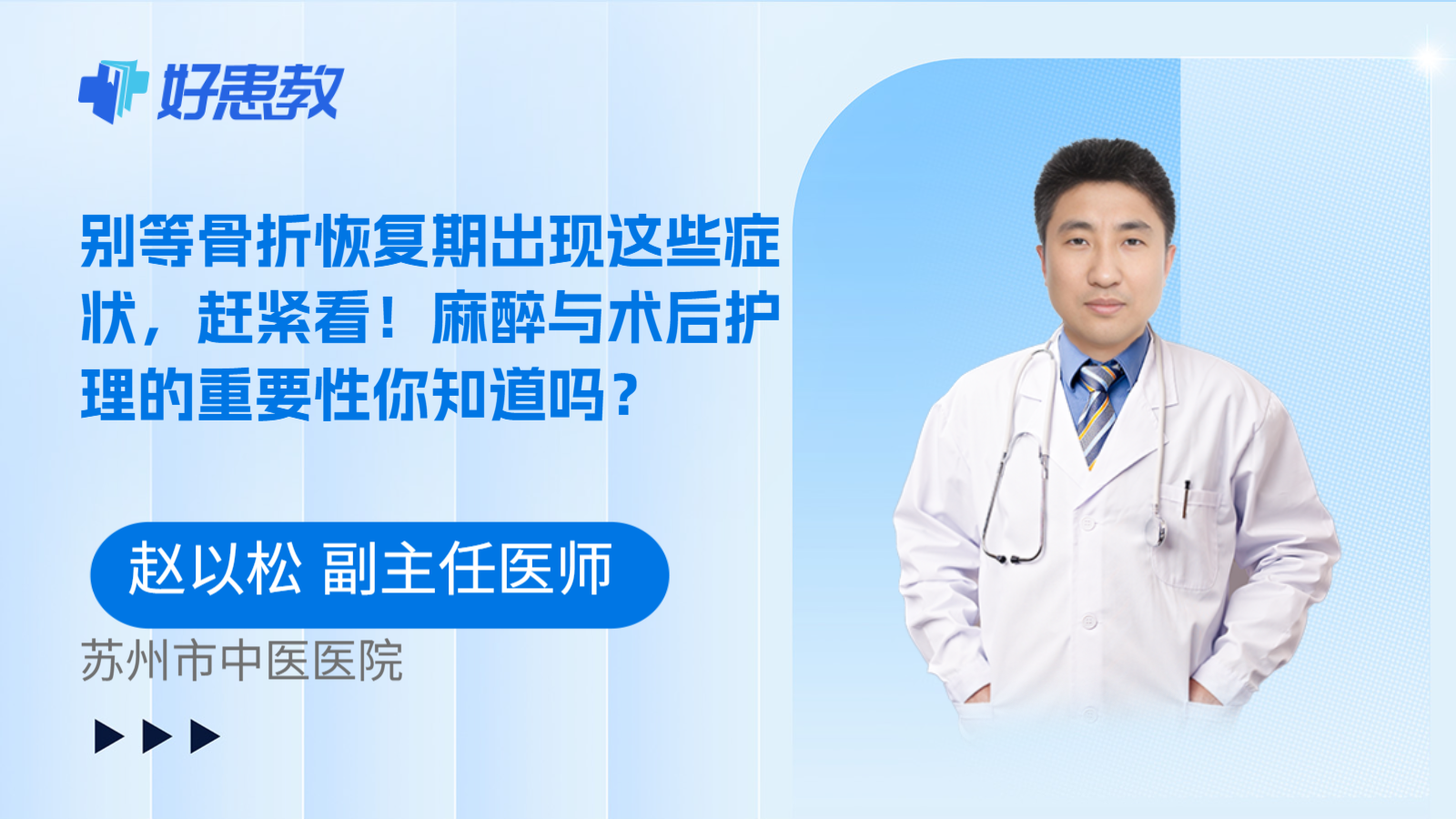 好患教

别等骨折恢复期出现这些症状，赶紧看！麻醉与术后护理的重要性你知道吗？

赵以松 副主任医师

苏州市中医医院